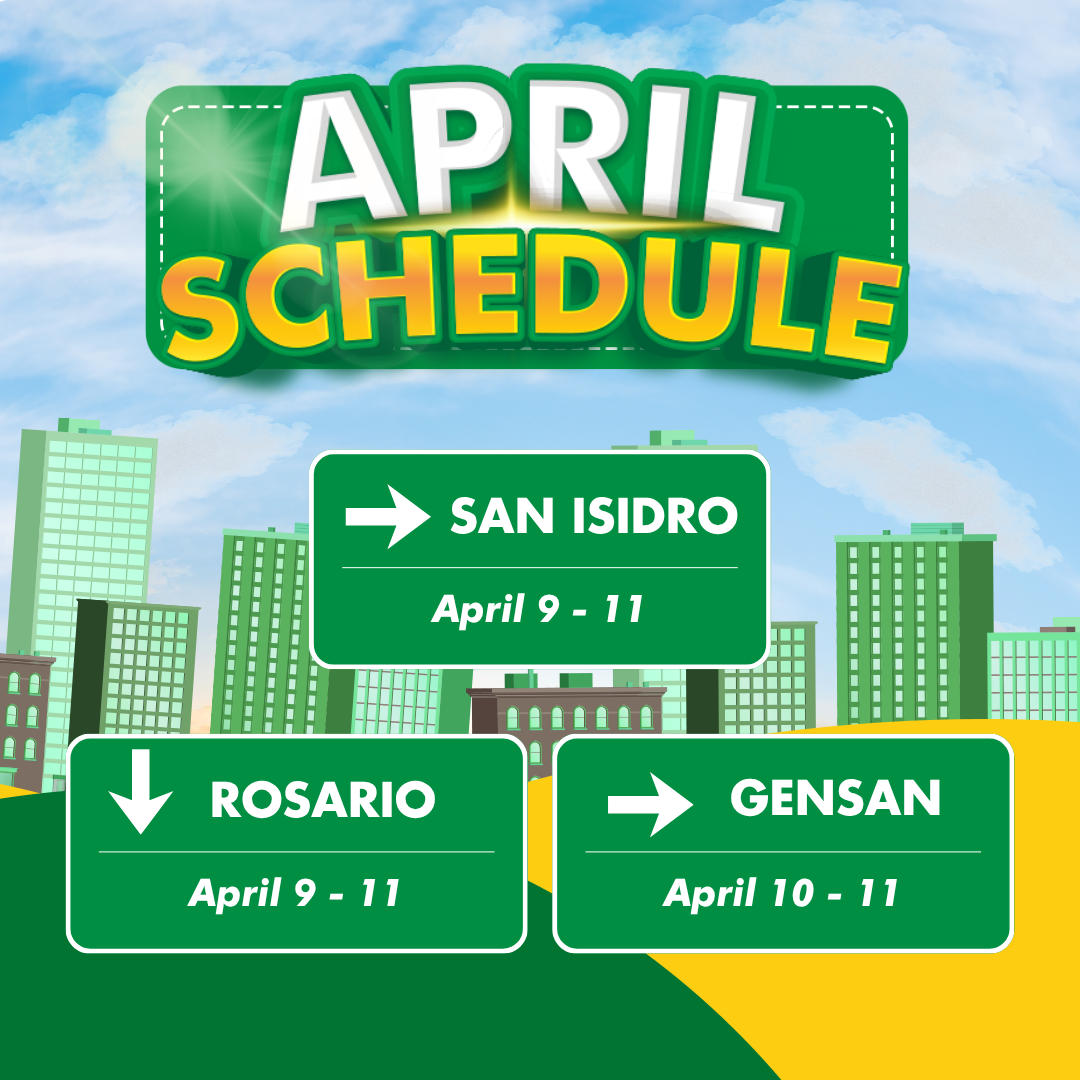 APRIL SCHEDULE

SAN ISIDRO

April 9 - 11

ROSARIO

April 9 - 11

GENSAN

April 10 - 11